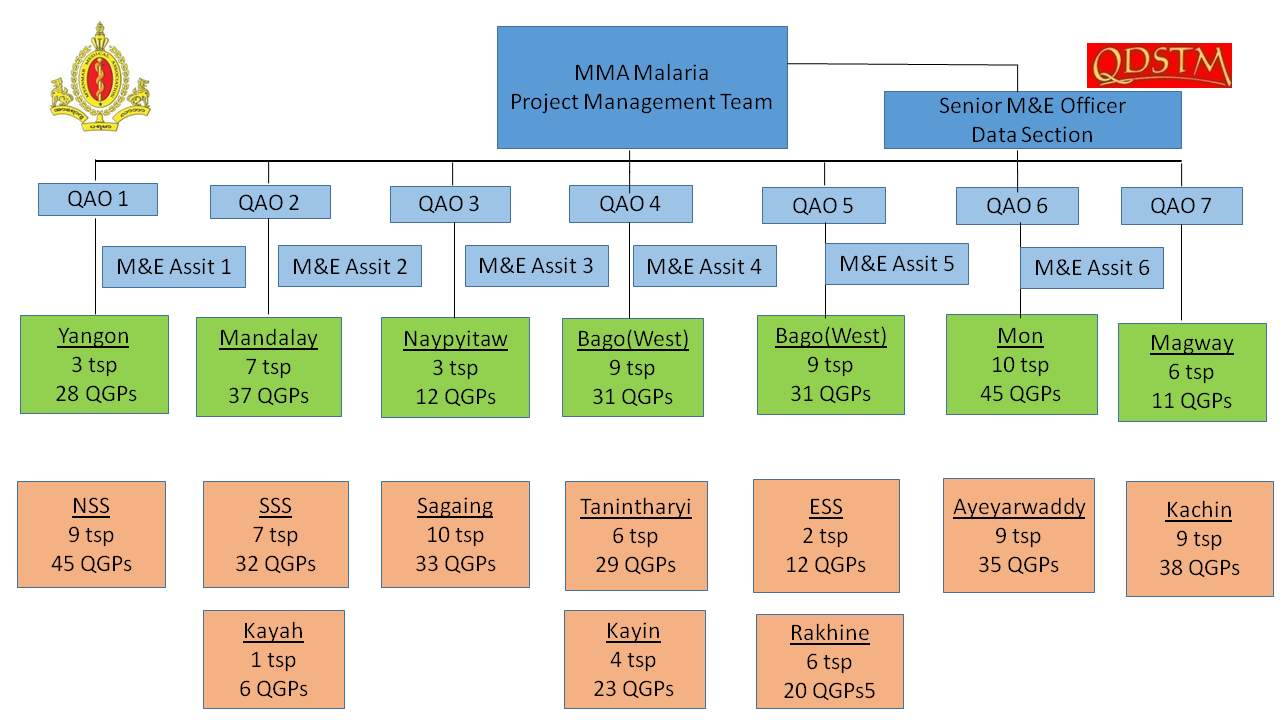 MMA Malaria
Project Management Team

QDSTM

Senior M&E Officer
Data Section

QAO 1
QAO 2
QAO 3
QAO 4
QAO 5
QAO 6
QAO 7

M&E Assit 1
M&E Assit 2
M&E Assit 3
M&E Assit 4
M&E Assit 5
M&E Assit 6

Yangon
3 tsp
28 QGPs

Mandalay
7 tsp
37 QGPs

Naypyitaw
3 tsp
12 QGPs

Bago(West)
9 tsp
31 QGPs

Bago(West)
9 tsp
31 QGPs

Mon
10 tsp
45 QGPs

Magway
6 tsp
11 QGPs

NSS
9 tsp
45 QGPs

SSS
7 tsp
32 QGPs

Sagaing
10 tsp
33 QGPs

Tanintharyi
6 tsp
29 QGPs

ESS
2 tsp
12 QGPs

Ayeyarwaddy
9 tsp
35 QGPs

Kachin
9 tsp
38 QGPs

Kayah
1 tsp
6 QGPs

Kayin
4 tsp
23 QGPs

Rakhine
6 tsp
20 QGPs5